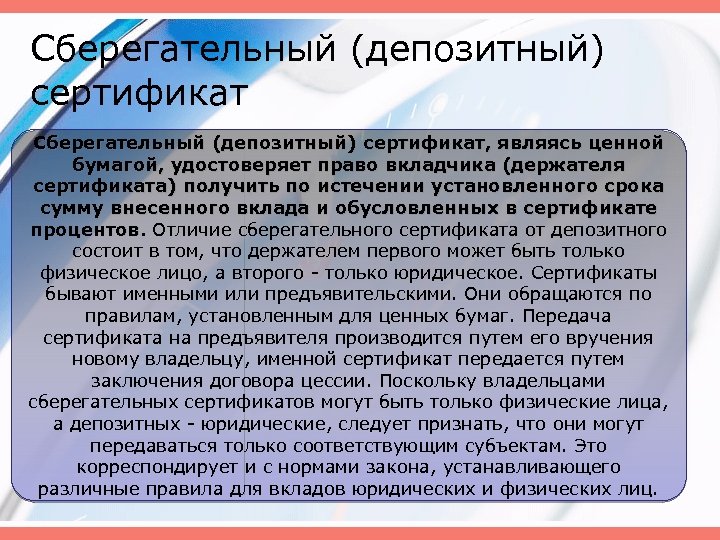 Сберегательный (депозитный) сертификат

Сберегательный (депозитный) сертификат, являясь ценной бумагой, удостоверяет право вкладчика (держателя сертификата) получить по истечении установленного срока сумму внесенного вклада и обусловленных в сертификате процентов. Отличие сберегательного сертификата от депозитного состоит в том, что держателем первого может быть только физическое лицо, а второго - только юридическое. Сертификаты бывают именными или предъявительскими. Они обращаются по правилам, установленным для ценных бумаг. Передача сертификата на предъявителя производится путем его вручения новому владельцу, именной сертификат передается путем заключения договора цессии. Поскольку владельцами сберегательных сертификатов могут быть только физические лица, а депозитных - юридические, следует признать, что они могут передаваться только соответствующим субъектам. Это корреспондирует и с нормами закона, устанавливающего различные правила для вкладов юридических и физических лиц.